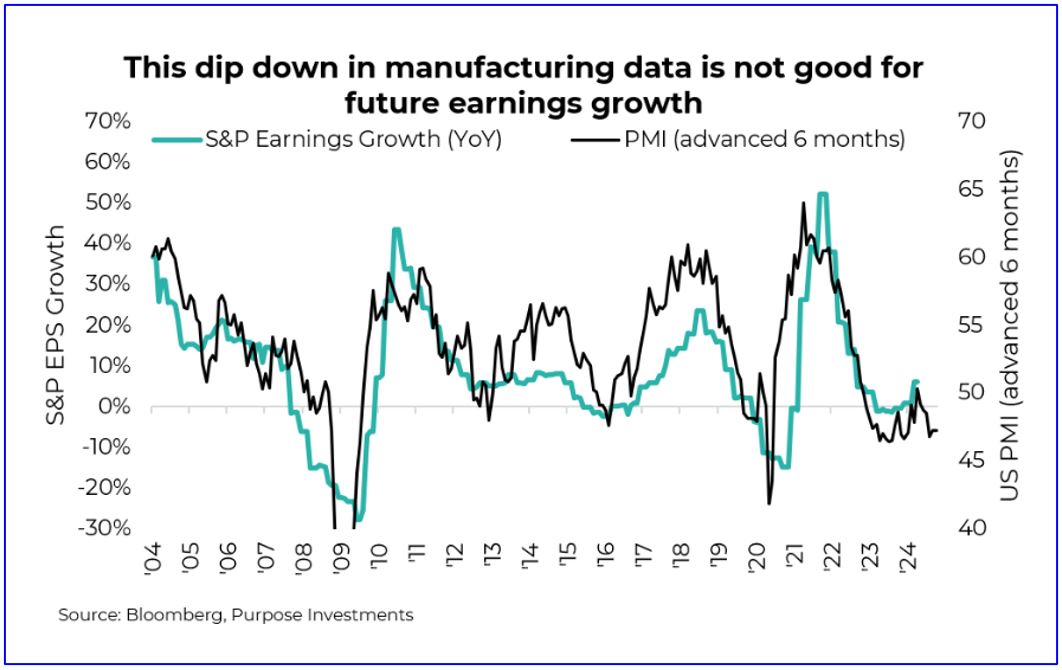 This dip down in manufacturing data is not good for future earnings growth

S&P Earnings Growth (YoY)
PMI (advanced 6 months)

S&P EPS Growth

70%
60%
50%
40%
30%
20%
10%
0%
-10%
-20%
-30%

US PMI (advanced 6 months)

70
65
60
55
50
45
40

'04
'05
'06
'07
'08
'09
'10
'11
'12
'13
'14
'15
'16
'17
'18
'19
'20
'21
'22
'23
'24

Source: Bloomberg, Purpose Investments